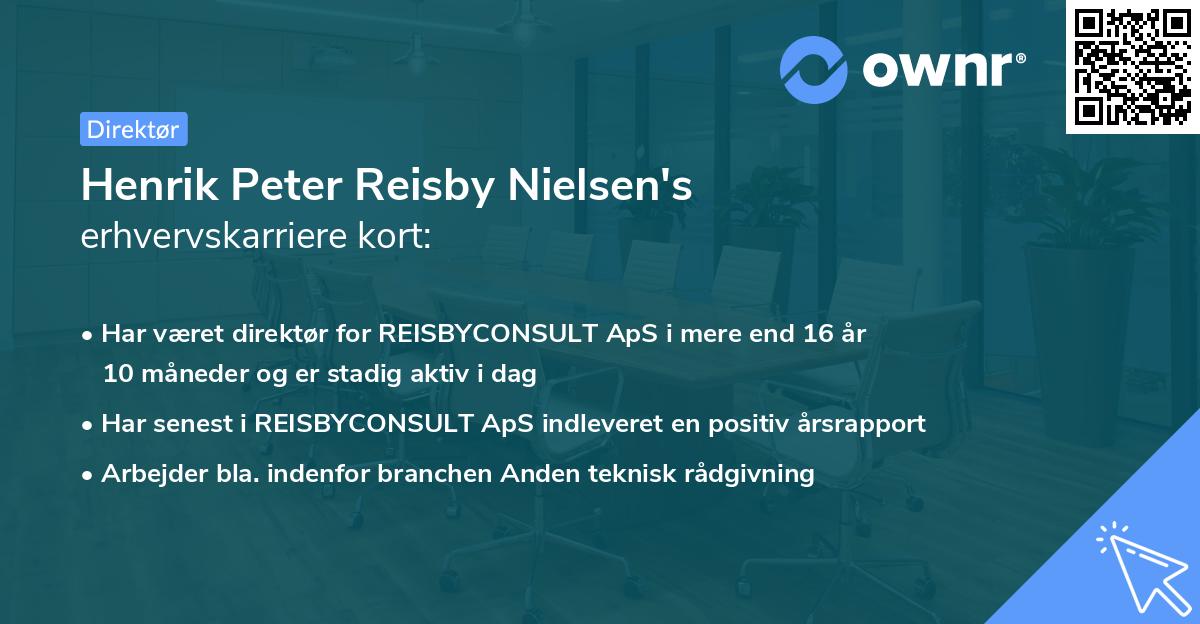 ownr®

Direktør

Henrik Peter Reisby Nielsen's
erhvervskarriere kort:

• Har været direktør for REISBYCONSULT ApS i mere end 16 år 10 måneder og er stadig aktiv i dag
• Har senest i REISBYCONSULT ApS indleveret en positiv årsrapport
• Arbejder bla. indenfor branchen Anden teknisk rådgivning